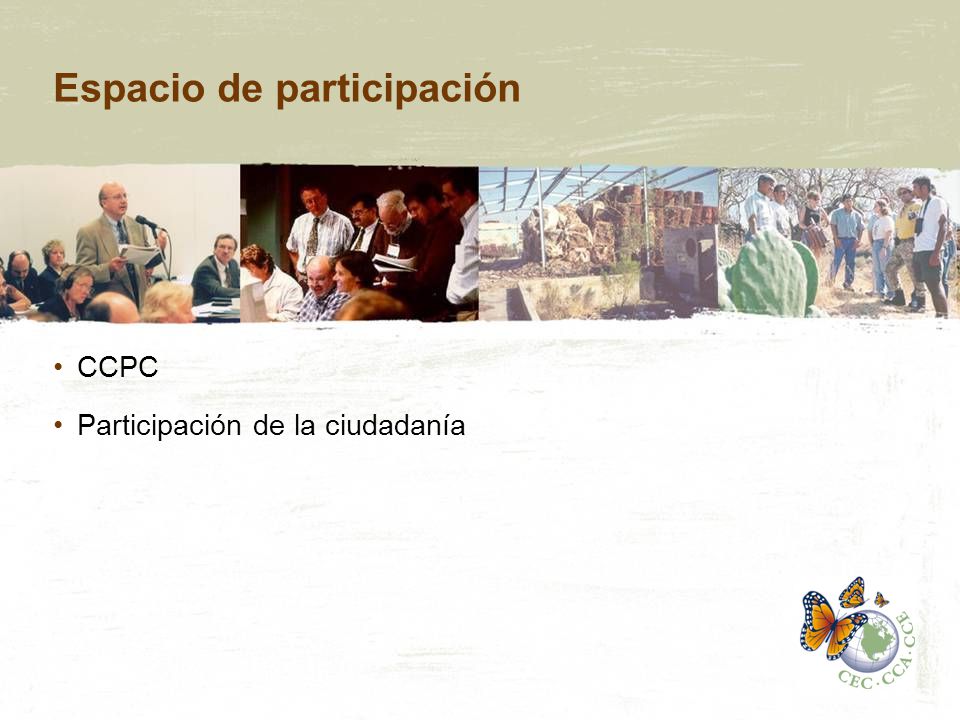 Espacio de participación

• CCPC

• Participación de la ciudadanía

CEC · CCA · CCE